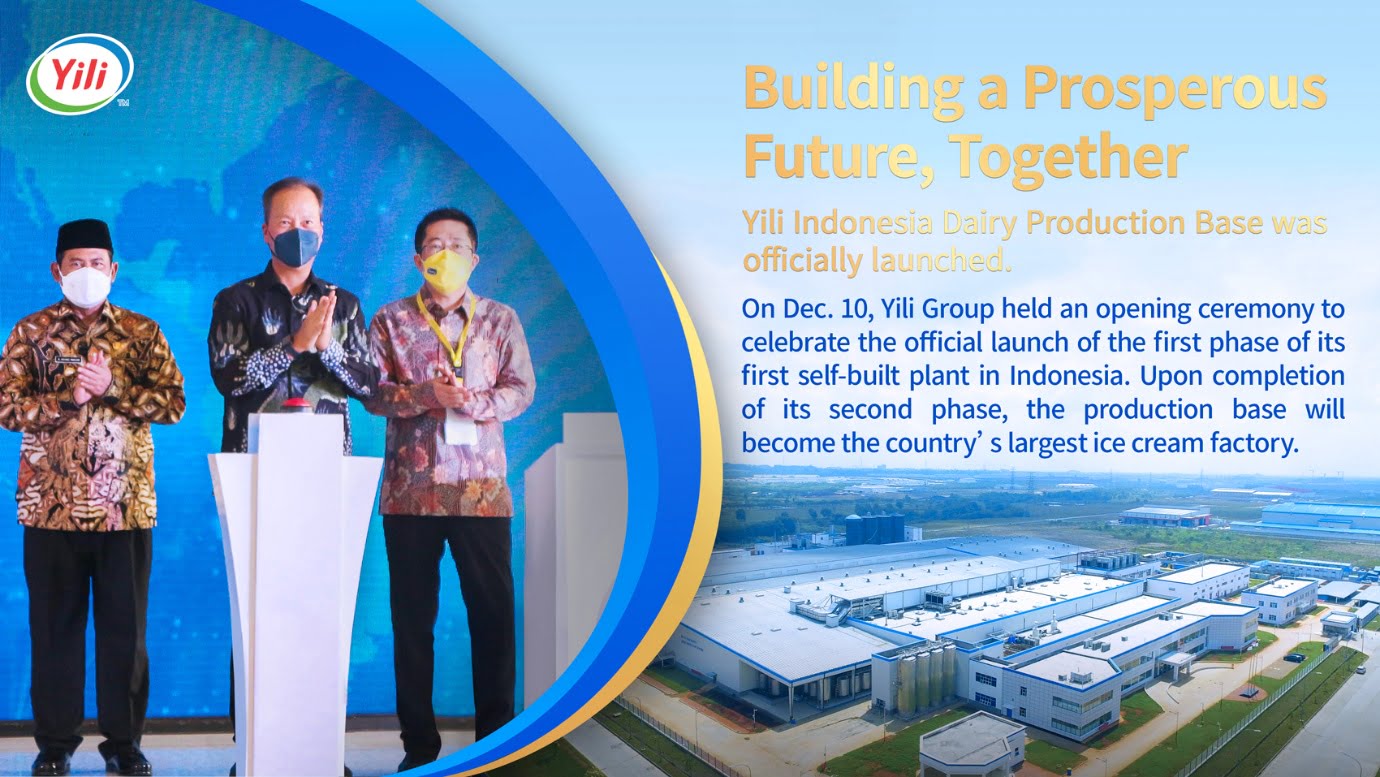 Yili
TM

Building a Prosperous Future, Together

Yili Indonesia Dairy Production Base was officially launched.

On Dec. 10, Yili Group held an opening ceremony to celebrate the official launch of the first phase of its first self-built plant in Indonesia. Upon completion of its second phase, the production base will become the country’ s largest ice cream factory.